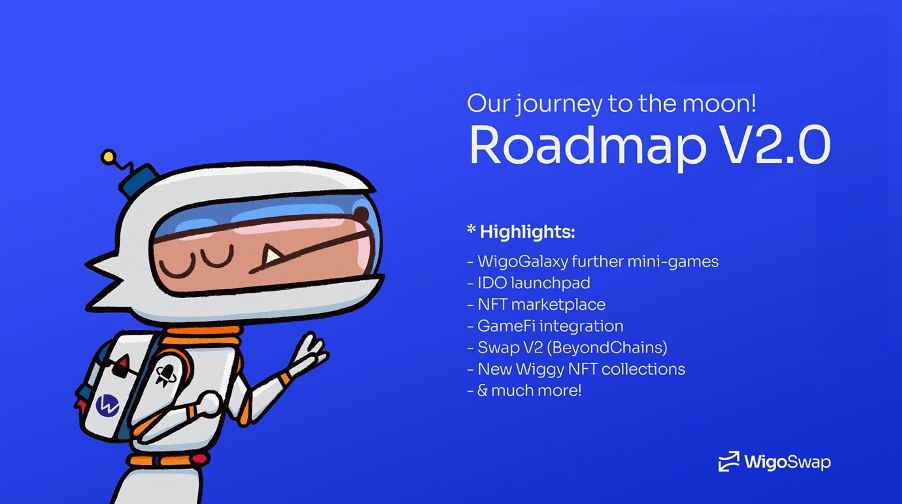 Our journey to the moon!
Roadmap V2.0

* Highlights:
- WigoGalaxy further mini-games
- IDO launchpad
- NFT marketplace
- GameFi integration
- Swap V2 (BeyondChains)
- New Wiggy NFT collections
- & much more!

WigoSwap